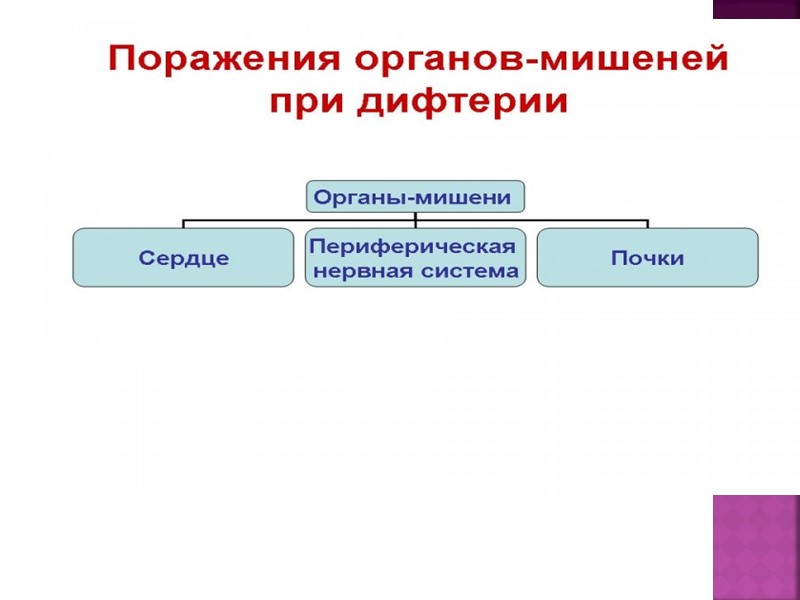 Поражения органов-мишеней при дифтерии

Органы-мишени

Сердце

Периферическая нервная система

Почки